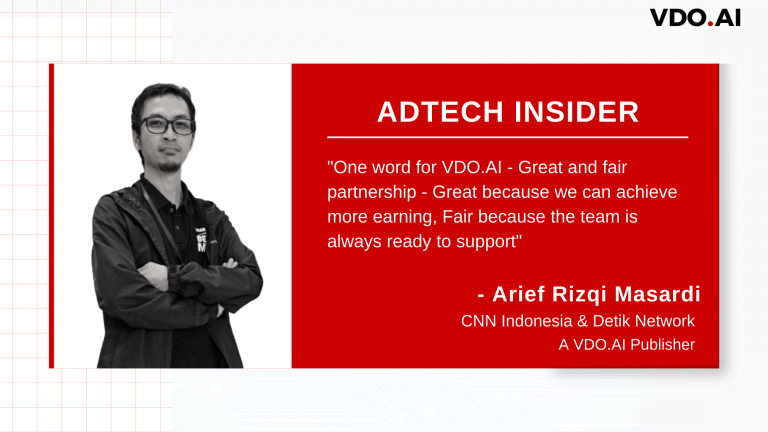 VDO.AI

ADTECH INSIDER

"One word for VDO.AI - Great and fair partnership - Great because we can achieve more earning, Fair because the team is always ready to support"

- Arief Rizqi Masardi
CNN Indonesia & Detik Network
A VDO.AI Publisher